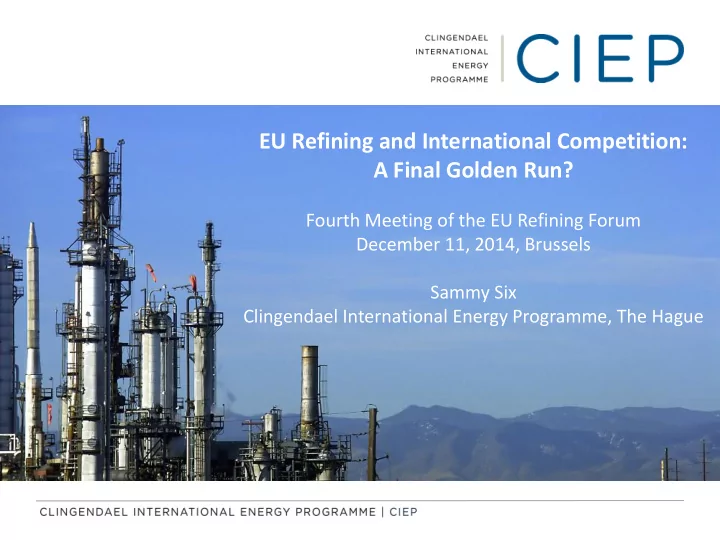 CLINGENDAEL INTERNATIONAL ENERGY PROGRAMME | CIEP

EU Refining and International Competition: A Final Golden Run?

Fourth Meeting of the EU Refining Forum
December 11, 2014, Brussels

Sammy Six
Clingendael International Energy Programme, The Hague

CLINGENDAEL INTERNATIONAL ENERGY PROGRAMME | CIEP